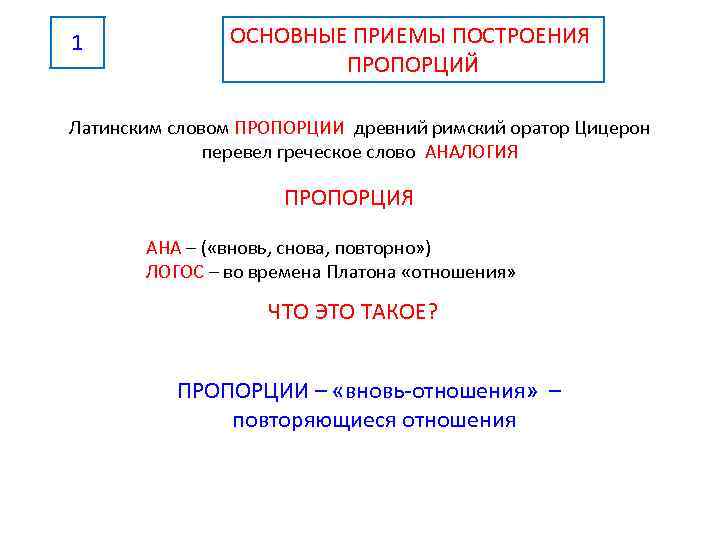 1

ОСНОВНЫЕ ПРИЕМЫ ПОСТРОЕНИЯ ПРОПОРЦИЙ

Латинским словом ПРОПОРЦИИ древний римский оратор Цицерон перевел греческое слово АНАЛОГИЯ

ПРОПОРЦИЯ

АНА – («вновь, снова, повторно»)
ЛОГОС – во времена Платона «отношения»

ЧТО ЭТО ТАКОЕ?

ПРОПОРЦИИ – «вновь-отношения» – повторяющиеся отношения